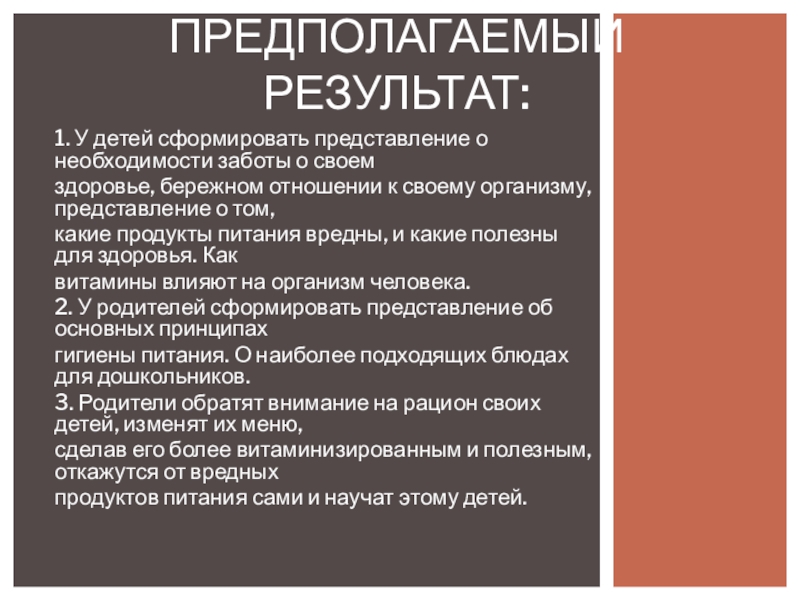 ПРЕДПОЛАГАЕМЫЙ РЕЗУЛЬТАТ:

1. У детей сформировать представление о необходимости заботы о своем здоровье, бережном отношении к своему организму, представление о том, какие продукты питания вредны, и какие полезны для здоровья. Как витамины влияют на организм человека.
2. У родителей сформировать представление об основных принципах гигиены питания. О наиболее подходящих блюдах для дошкольников.
3. Родители обратят внимание на рацион своих детей, изменят их меню, сделав его более витаминизированным и полезным, откажутся от вредных продуктов питания сами и научат этому детей.